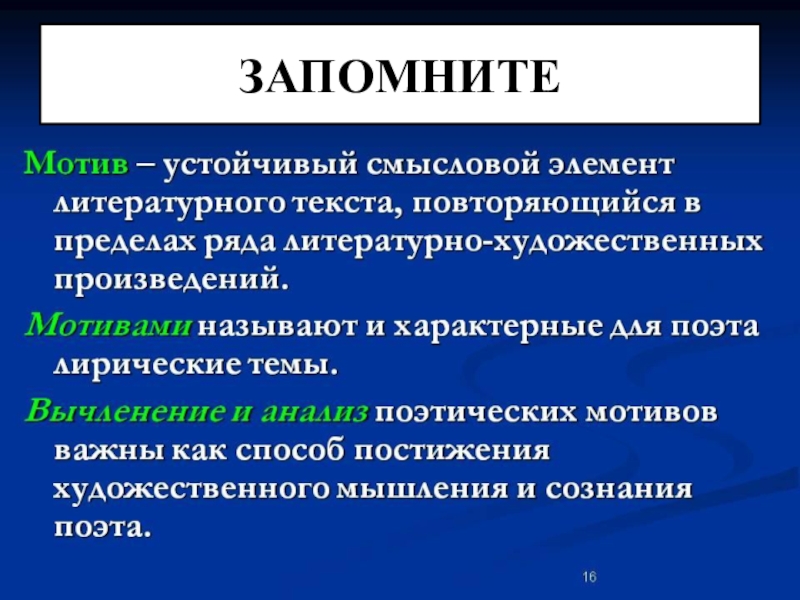 ЗАПОМНИТЕ

Мотив – устойчивый смысловой элемент литературного текста, повторяющийся в пределах ряда литературно-художественных произведений.

Мотивами называют и характерные для поэта лирические темы.

Вычленение и анализ поэтических мотивов важны как способ постижения художественного мышления и сознания поэта.

16